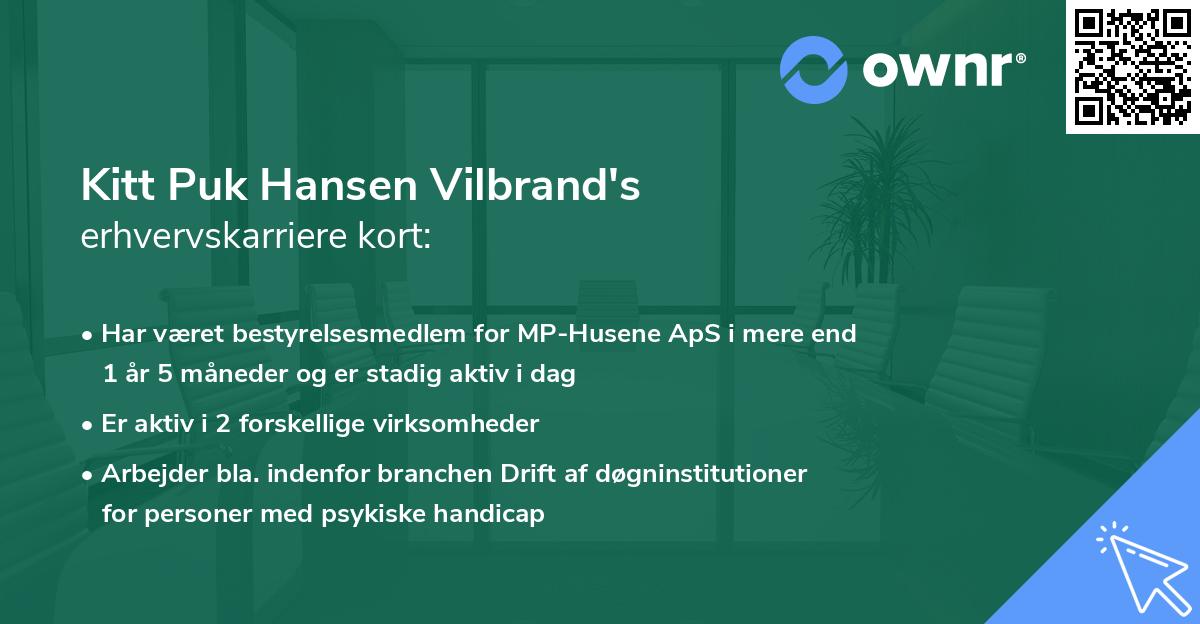 ownr®

Kitt Puk Hansen Vilbrand's
erhvervskarriere kort:

• Har været bestyrelsesmedlem for MP-Husene ApS i mere end 1 år 5 måneder og er stadig aktiv i dag

• Er aktiv i 2 forskellige virksomheder

• Arbejder bla. indenfor branchen Drift af døgninstitutioner for personer med psykiske handicap